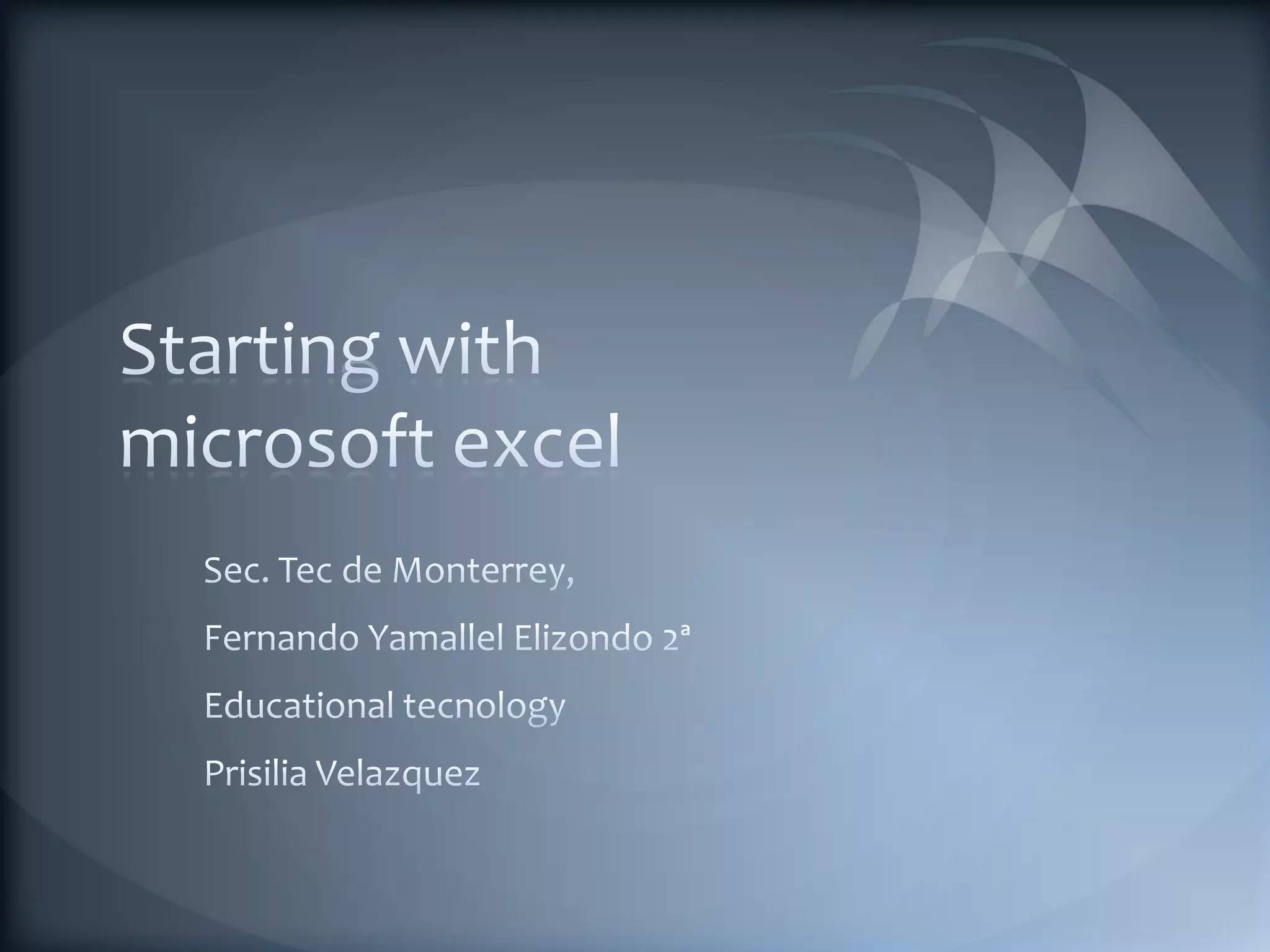 Starting with microsoft excel

Sec. Tec de Monterrey,

Fernando Yamallel Elizondo 2ª

Educational tecnology

Prisilia Velazquez